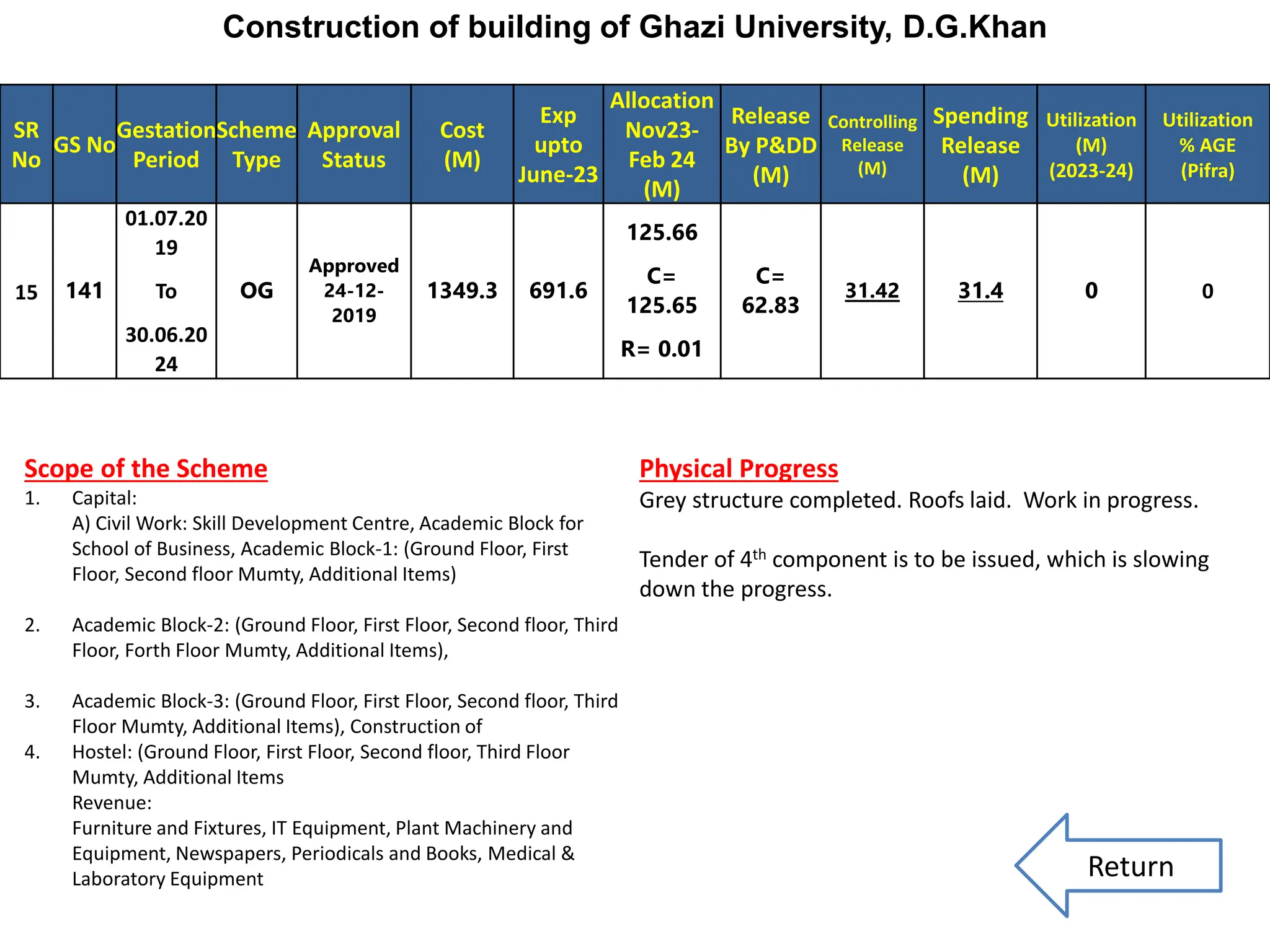 Construction of building of Ghazi University, D.G.Khan

| SR No | GS No | Gestation Period | Scheme Type | Approval Status | Cost (M) | Exp upto June-23 | Allocation Nov23-Feb 24 (M) | Release By P&DD (M) | Controlling Release (M) | Spending Release (M) | Utilization (M) (2023-24) | Utilization % AGE (Pifra) |
|---|---|---|---|---|---|---|---|---|---|---|---|---|
| 15 | 141 | 01.07.2019 To 30.06.2024 | OG | Approved 24-12-2019 | 1349.3 | 691.6 | 125.66 C= 125.65 R= 0.01 | C= 62.83 | 31.42 | 31.4 | 0 | 0 |

Scope of the Scheme
1. Capital:
A) Civil Work: Skill Development Centre, Academic Block for School of Business, Academic Block-1: (Ground Floor, First Floor, Second floor Mumty, Additional Items)

2. Academic Block-2: (Ground Floor, First Floor, Second floor, Third Floor, Forth Floor Mumty, Additional Items),

3. Academic Block-3: (Ground Floor, First Floor, Second floor, Third Floor Mumty, Additional Items), Construction of
4. Hostel: (Ground Floor, First Floor, Second floor, Third Floor Mumty, Additional Items
Revenue:
Furniture and Fixtures, IT Equipment, Plant Machinery and Equipment, Newspapers, Periodicals and Books, Medical & Laboratory Equipment

Physical Progress
Grey structure completed. Roofs laid. Work in progress.

Tender of 4$^{th}$ component is to be issued, which is slowing down the progress.

Return